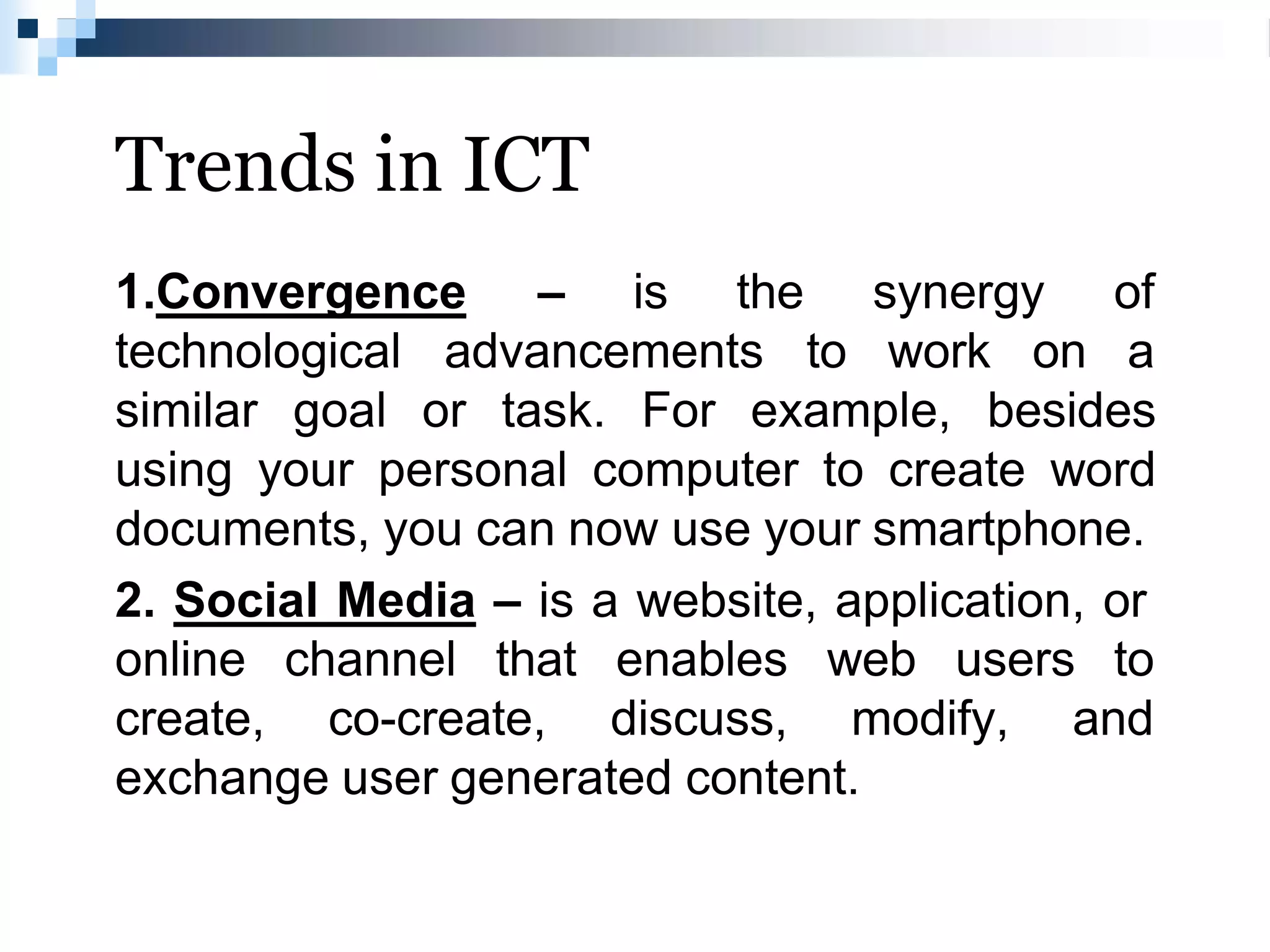 Trends in ICT

1.Convergence – is the synergy of technological advancements to work on a similar goal or task. For example, besides using your personal computer to create word documents, you can now use your smartphone.

2. Social Media – is a website, application, or online channel that enables web users to create, co-create, discuss, modify, and exchange user generated content.